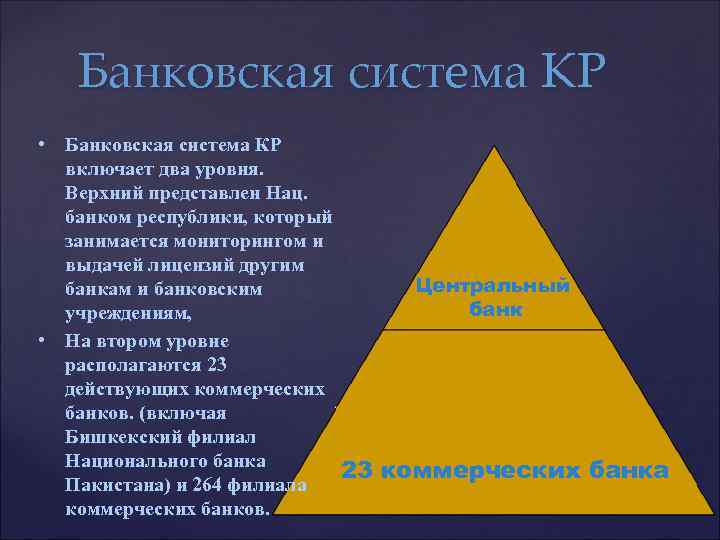 Банковская система КР

• Банковская система КР включает два уровня. Верхний представлен Нац. банком республики, который занимается мониторингом и выдачей лицензий другим банкам и банковским учреждениям,

• На втором уровне располагаются 23 действующих коммерческих банков. (включая Бишкекский филиал Национального банка Пакистана) и 264 филиала коммерческих банков.

Центральный банк

23 коммерческих банка